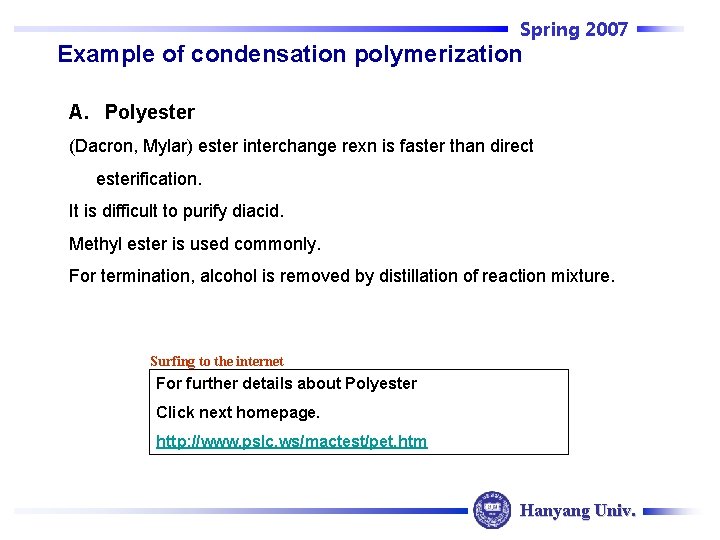 Spring 2007

Example of condensation polymerization

A. Polyester

(Dacron, Mylar) ester interchange rexn is faster than direct esterification.

It is difficult to purify diacid.

Methyl ester is used commonly.

For termination, alcohol is removed by distillation of reaction mixture.

Surfing to the internet

For further details about Polyester

Click next homepage.

http://www.pslc.ws/mactest/pet.htm

Hanyang Univ.